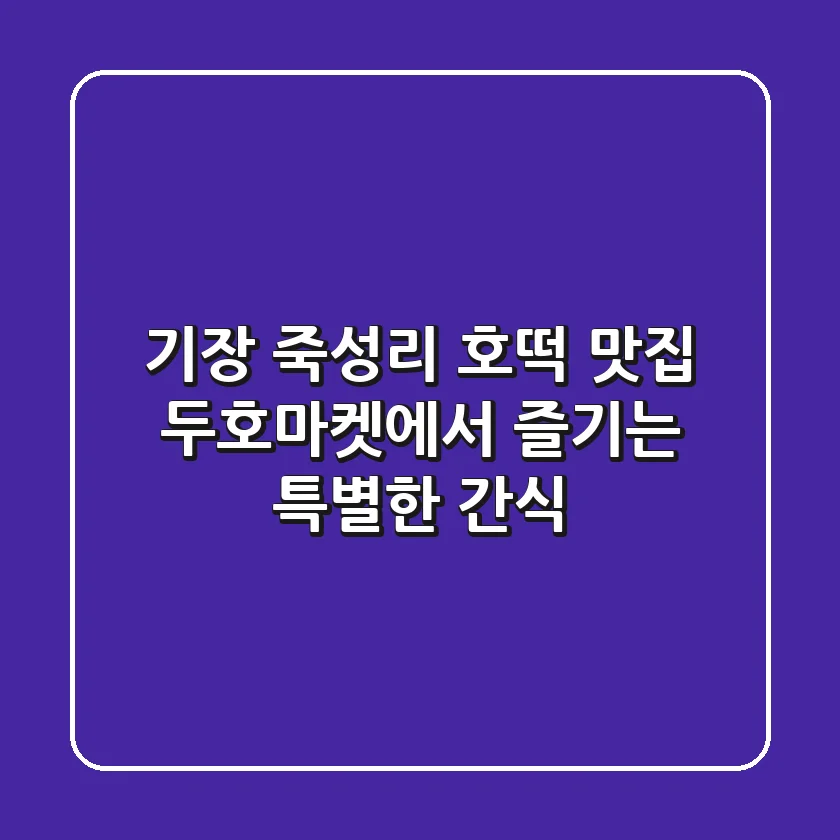 기장 죽성리 호떡 맛집 두호마켓에서 즐기는 특별한 간식